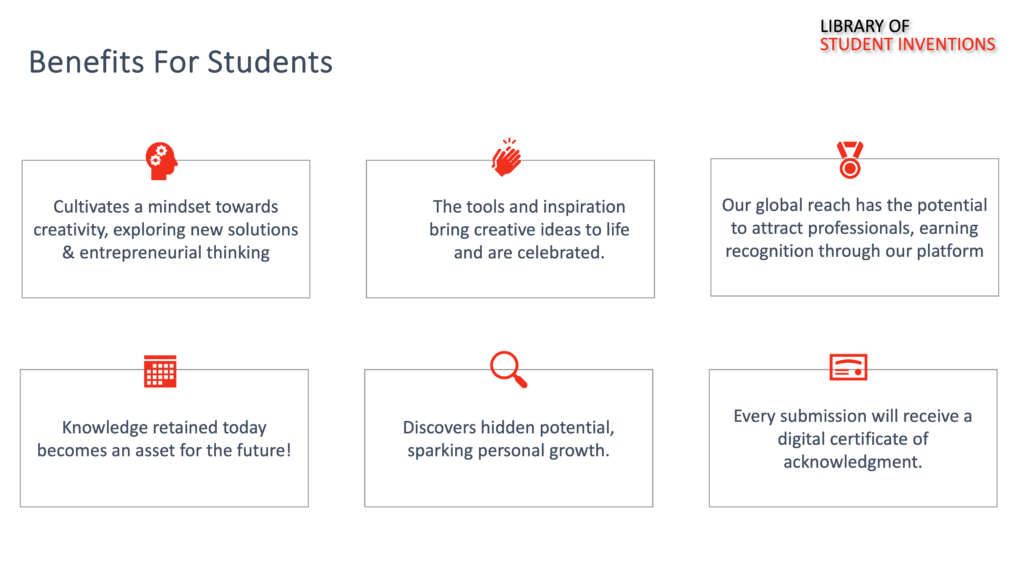 LIBRARY OF
STUDENT INVENTIONS

Benefits For Students

Cultivates a mindset towards creativity, exploring new solutions & entrepreneurial thinking

The tools and inspiration bring creative ideas to life and are celebrated.

Our global reach has the potential to attract professionals, earning recognition through our platform

Knowledge retained today becomes an asset for the future!

Discovers hidden potential, sparking personal growth.

Every submission will receive a digital certificate of acknowledgment.